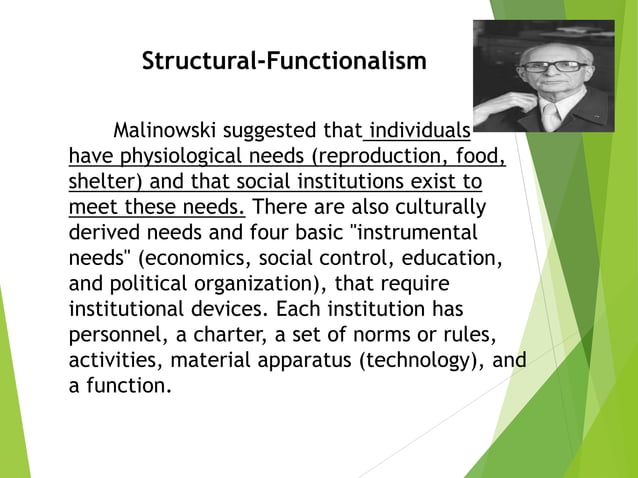 Structural-Functionalism

Malinowski suggested that individuals have physiological needs (reproduction, food, shelter) and that social institutions exist to meet these needs. There are also culturally derived needs and four basic "instrumental needs" (economics, social control, education, and political organization), that require institutional devices. Each institution has personnel, a charter, a set of norms or rules, activities, material apparatus (technology), and a function.